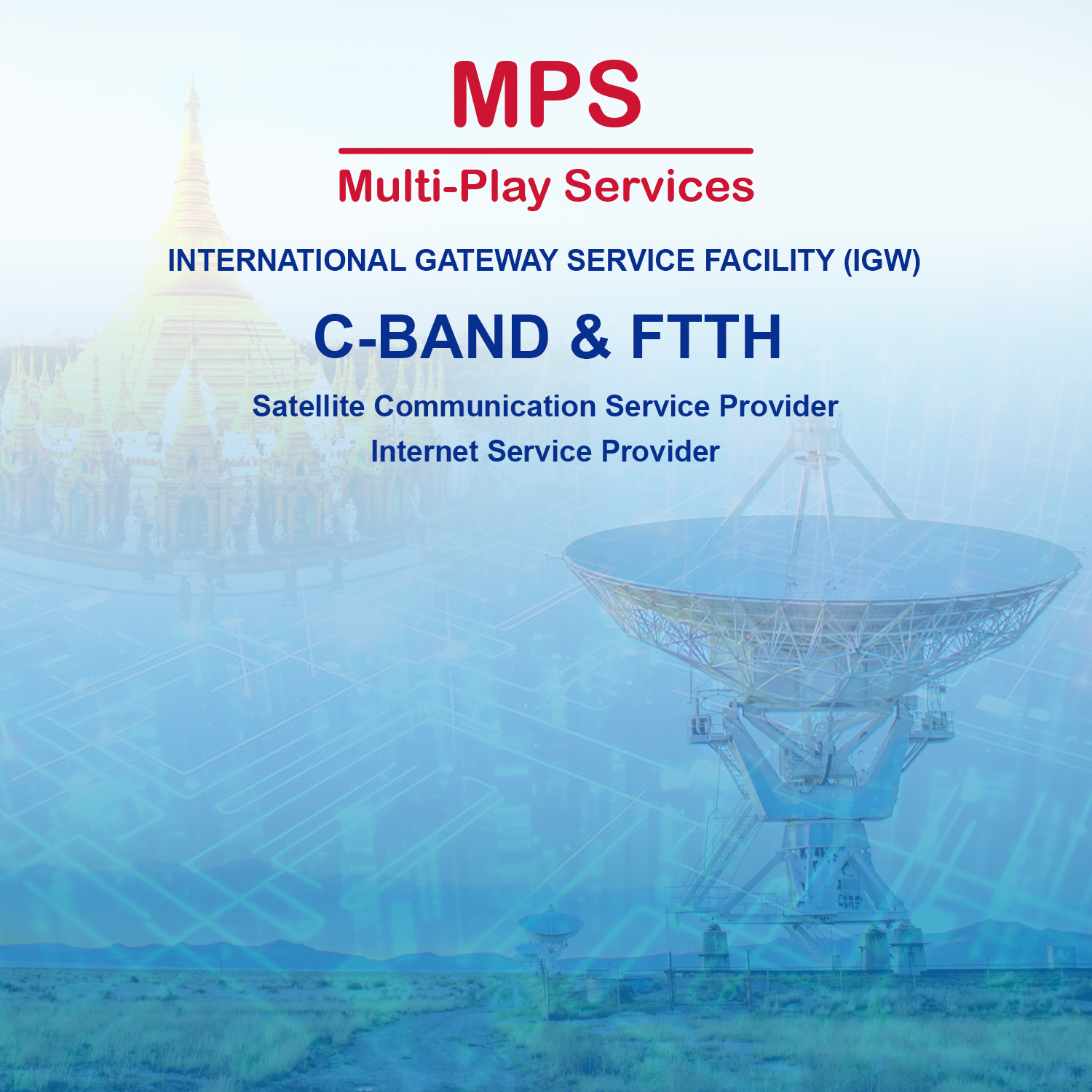 MPS

Multi-Play Services

INTERNATIONAL GATEWAY SERVICE FACILITY (IGW)

C-BAND & FTTH

Satellite Communication Service Provider

Internet Service Provider